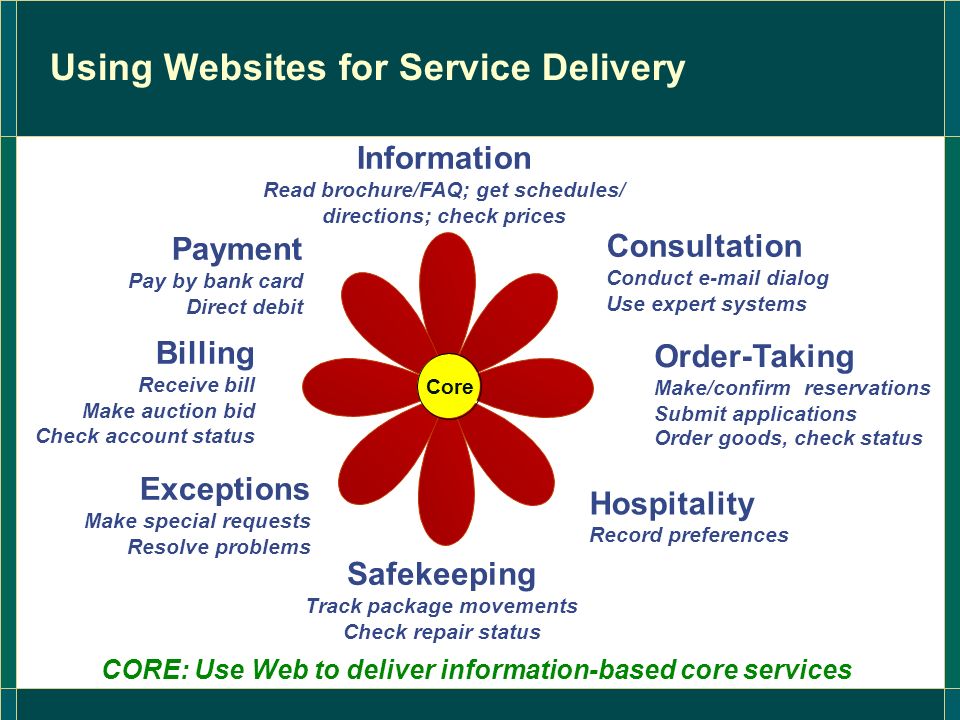 Using Websites for Service Delivery

Information
Read brochure/FAQ; get schedules/ directions; check prices

Consultation
Conduct e-mail dialog
Use expert systems

Order-Taking
Make/confirm reservations
Submit applications
Order goods, check status

Hospitality
Record preferences

Safekeeping
Track package movements
Check repair status

Exceptions
Make special requests
Resolve problems

Billing
Receive bill
Make auction bid
Check account status

Payment
Pay by bank card
Direct debit

Core

CORE: Use Web to deliver information-based core services